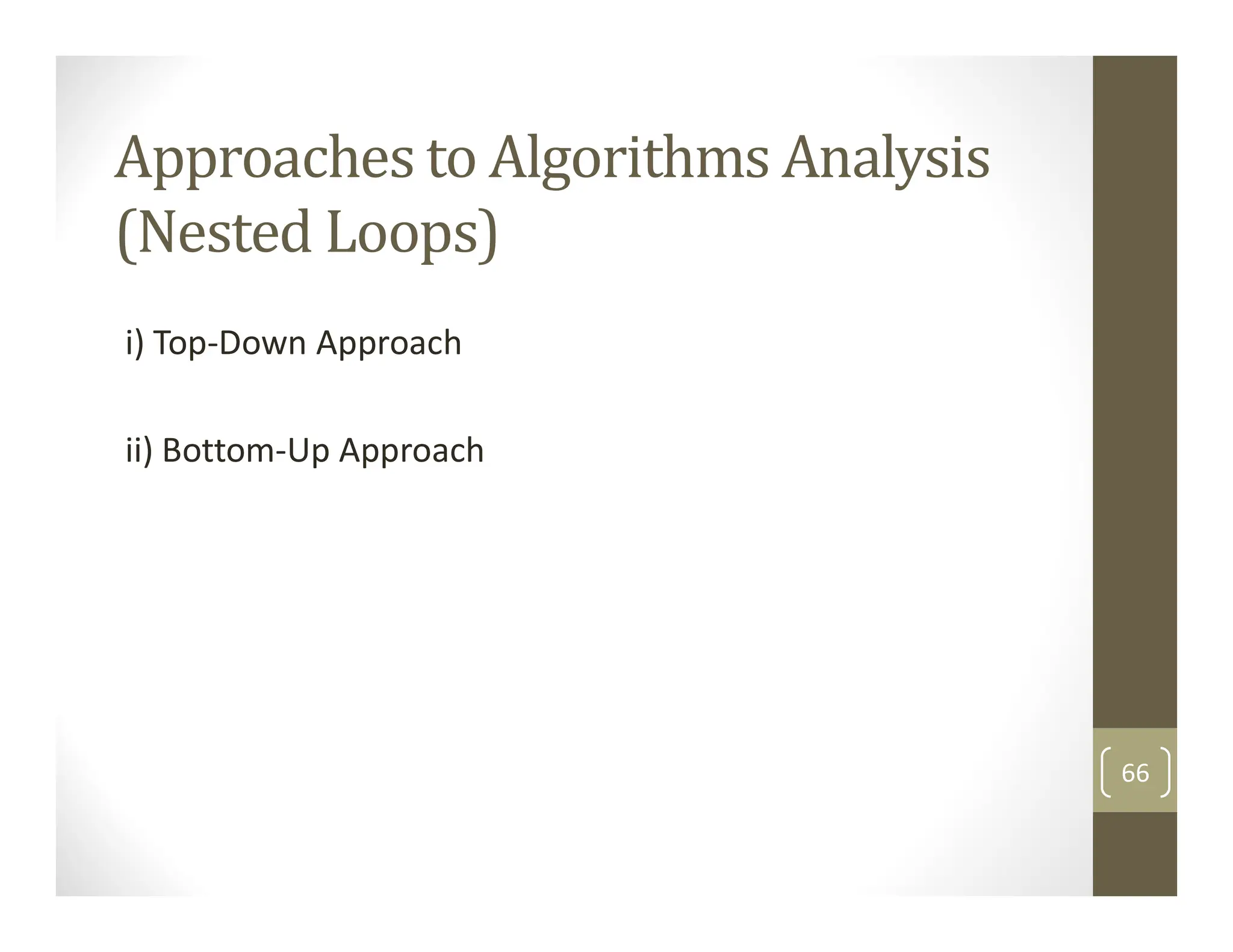 Approaches to Algorithms Analysis (Nested Loops)

i) Top-Down Approach

ii) Bottom-Up Approach

66